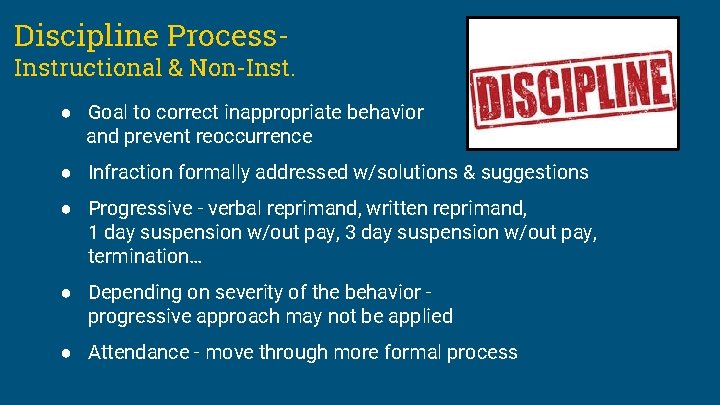 Discipline Process-
Instructional & Non-Inst.

DISCIPLINE

● Goal to correct inappropriate behavior and prevent reoccurrence

● Infraction formally addressed w/solutions & suggestions

● Progressive - verbal reprimand, written reprimand, 1 day suspension w/out pay, 3 day suspension w/out pay, termination...

● Depending on severity of the behavior - progressive approach may not be applied

● Attendance - move through more formal process